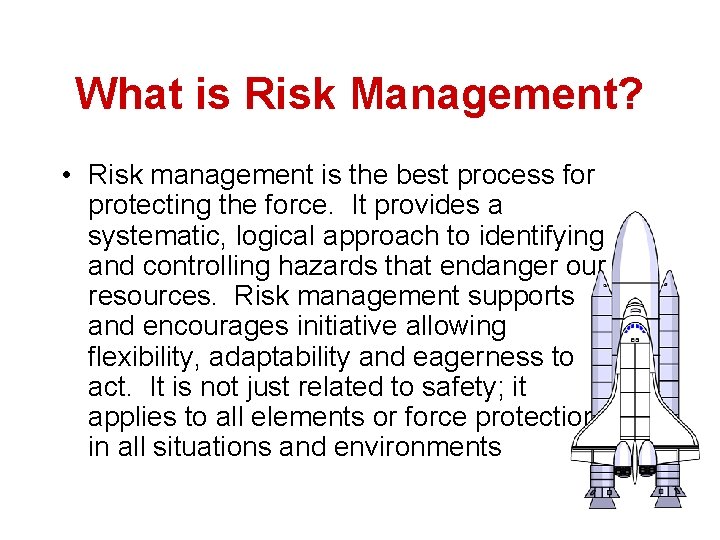 What is Risk Management?

• Risk management is the best process for protecting the force. It provides a systematic, logical approach to identifying and controlling hazards that endanger our resources. Risk management supports and encourages initiative allowing flexibility, adaptability and eagerness to act. It is not just related to safety; it applies to all elements or force protection in all situations and environments